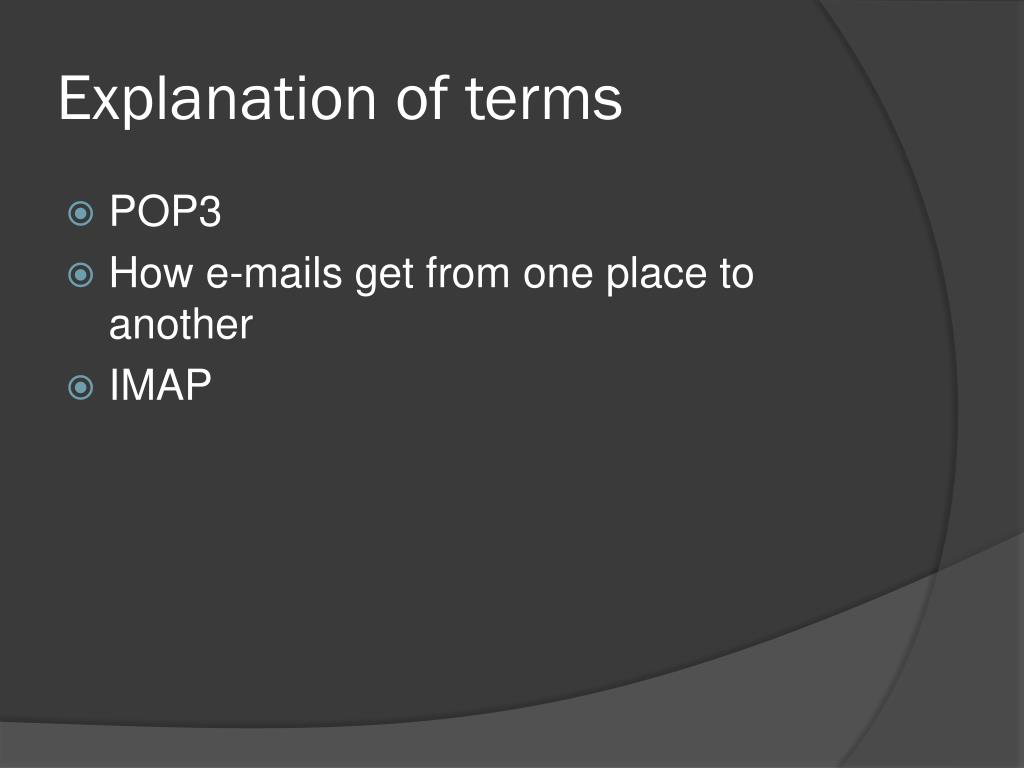 Explanation of terms

POP3
How e-mails get from one place to another
IMAP